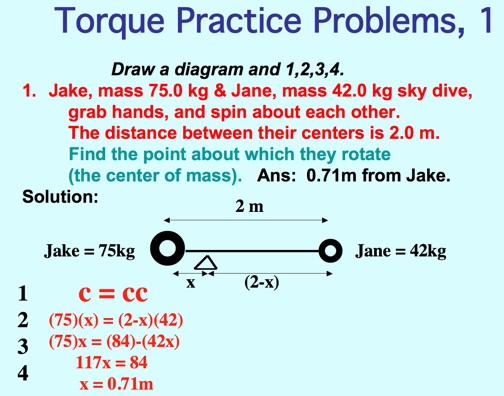 Torque Practice Problems, 1

Draw a diagram and 1,2,3,4.

1. Jake, mass 75.0 kg & Jane, mass 42.0 kg sky dive, grab hands, and spin about each other. The distance between their centers is 2.0 m. Find the point about which they rotate (the center of mass). Ans: 0.71m from Jake.

Solution:

2 m

Jake = 75kg

Jane = 42kg

x

(2-x)

1 c = cc

2 (75)(x) = (2-x)(42)

3 (75)x = (84)-(42x)

4 117x = 84

x = 0.71m